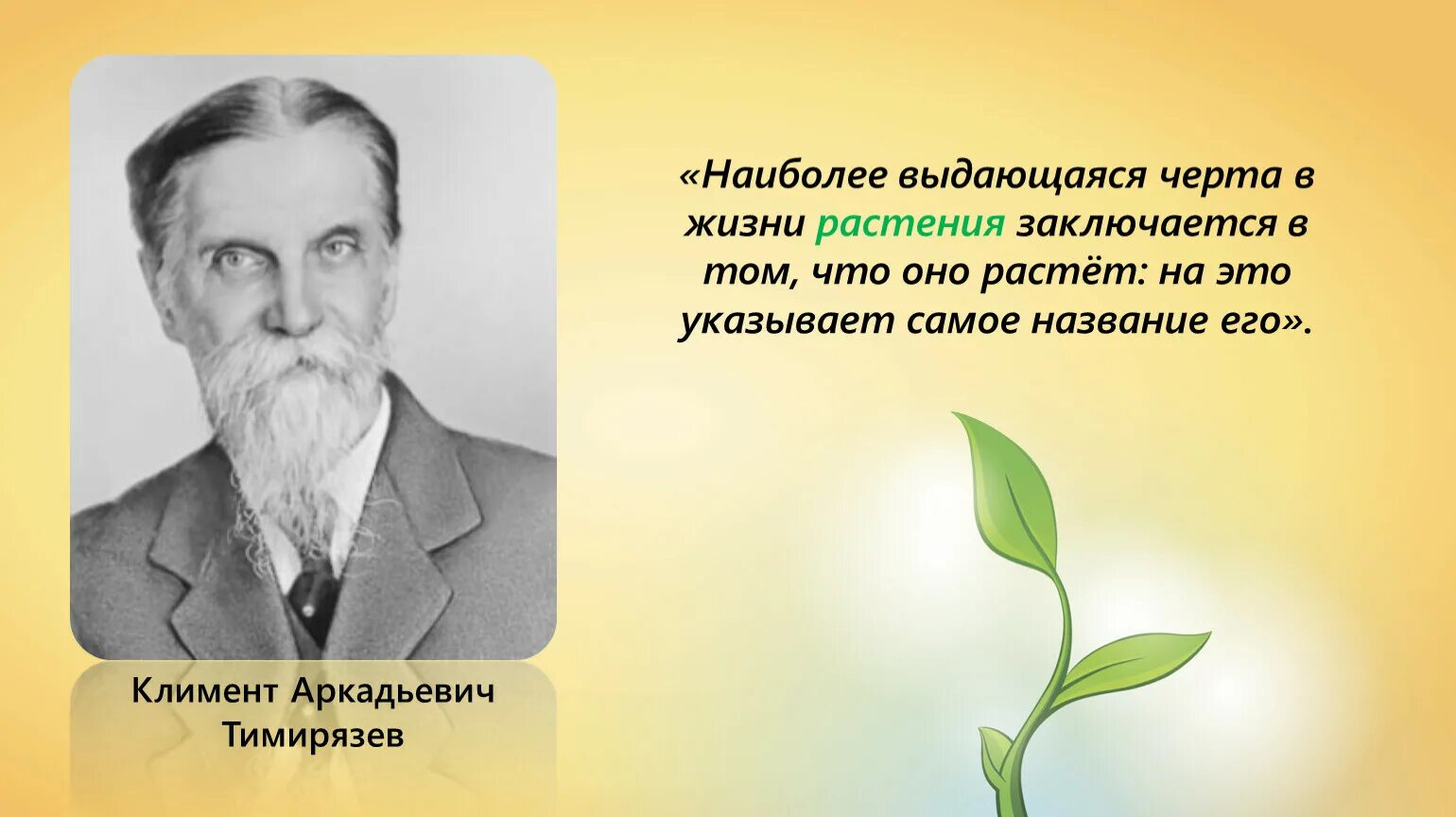 «Наиболее выдающаяся черта в жизни растения заключается в том, что оно растёт: на это указывает самое название его».

Климент Аркадьевич Тимирязев